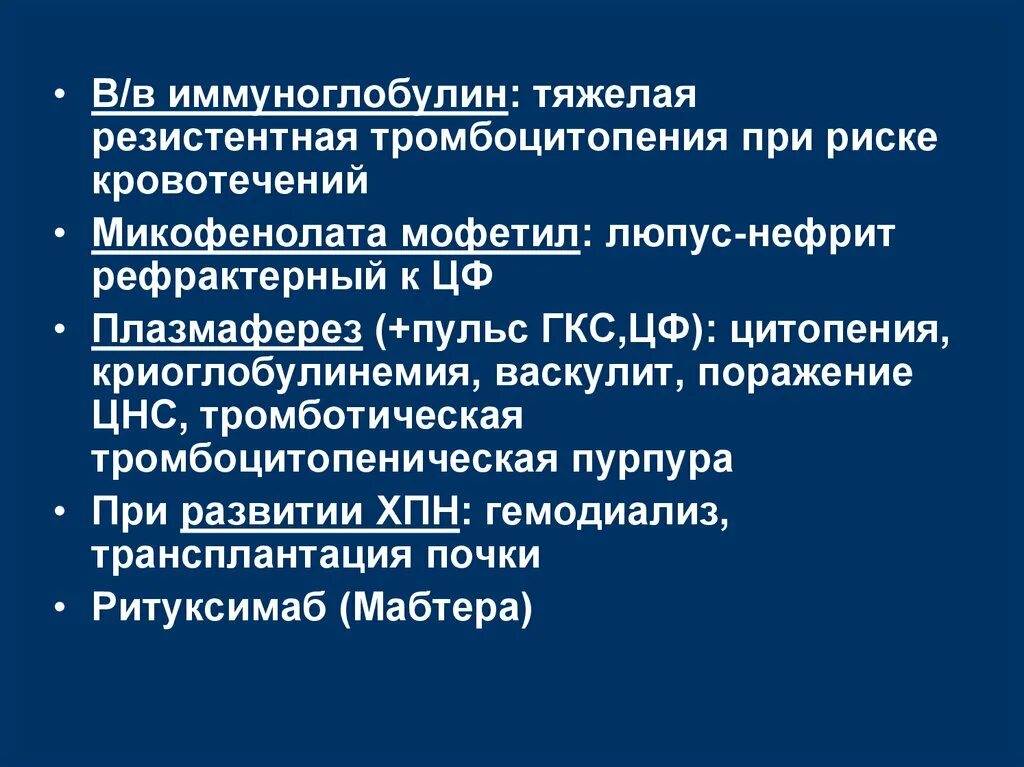 • В/в иммуноглобулин: тяжелая резистентная тромбоцитопения при риске кровотечений

• Микофенолата мофетил: люпус-нефрит рефрактерный к ЦФ

• Плазмаферез (+пульс ГКС,ЦФ): цитопения, криоглобулинемия, васкулит, поражение ЦНС, тромботическая тромбоцитопеническая пурпура

• При развитии ХПН: гемодиализ, трансплантация почки

• Ритуксимаб (Мабтера)